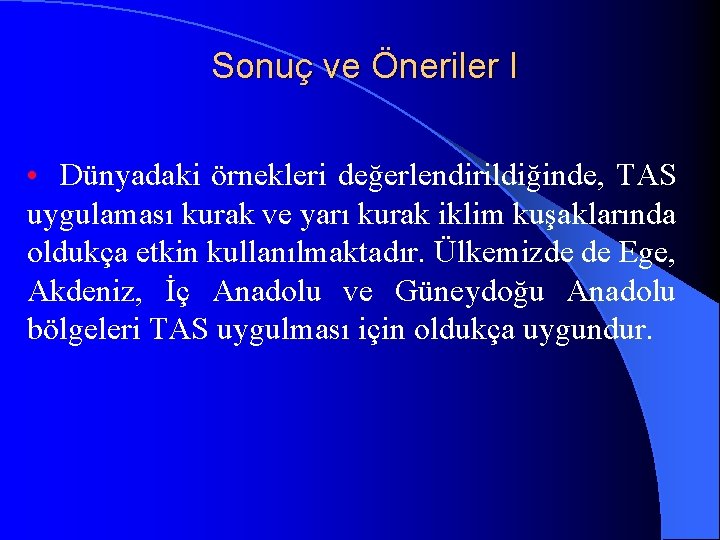 Sonuç ve Öneriler I

• Dünyadaki örnekleri değerlendirildiğinde, TAS uygulaması kurak ve yarı kurak iklim kuşaklarında oldukça etkin kullanılmaktadır. Ülkemizde de Ege, Akdeniz, İç Anadolu ve Güneydoğu Anadolu bölgeleri TAS uygulması için oldukça uygundur.